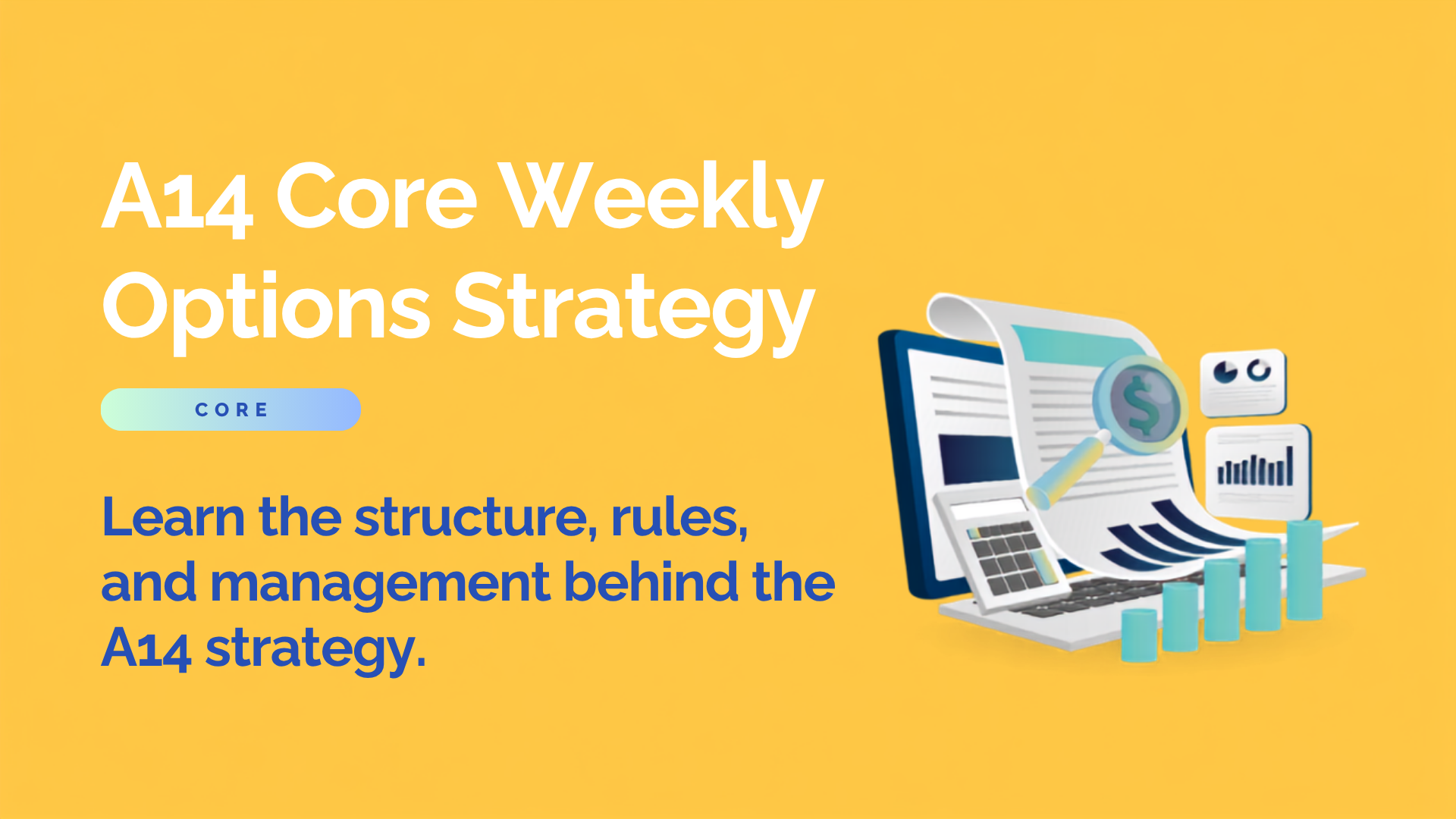 A14 Core Weekly Options Strategy

CORE

Learn the structure, rules, and management behind the A14 strategy.

$